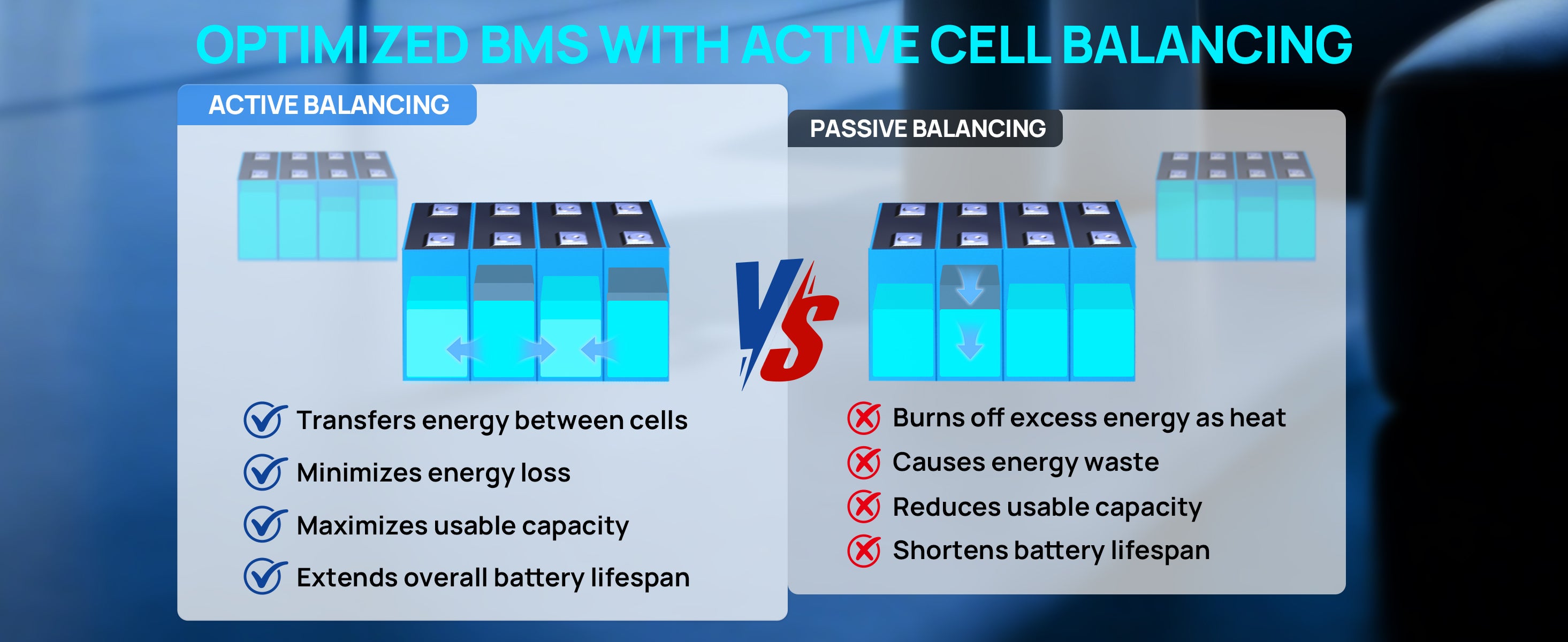 OPTIMIZED BMS WITH ACTIVE CELL BALANCING

ACTIVE BALANCING

Transfers energy between cells
Minimizes energy loss
Maximizes usable capacity
Extends overall battery lifespan

VS

PASSIVE BALANCING

Burns off excess energy as heat
Causes energy waste
Reduces usable capacity
Shortens battery lifespan